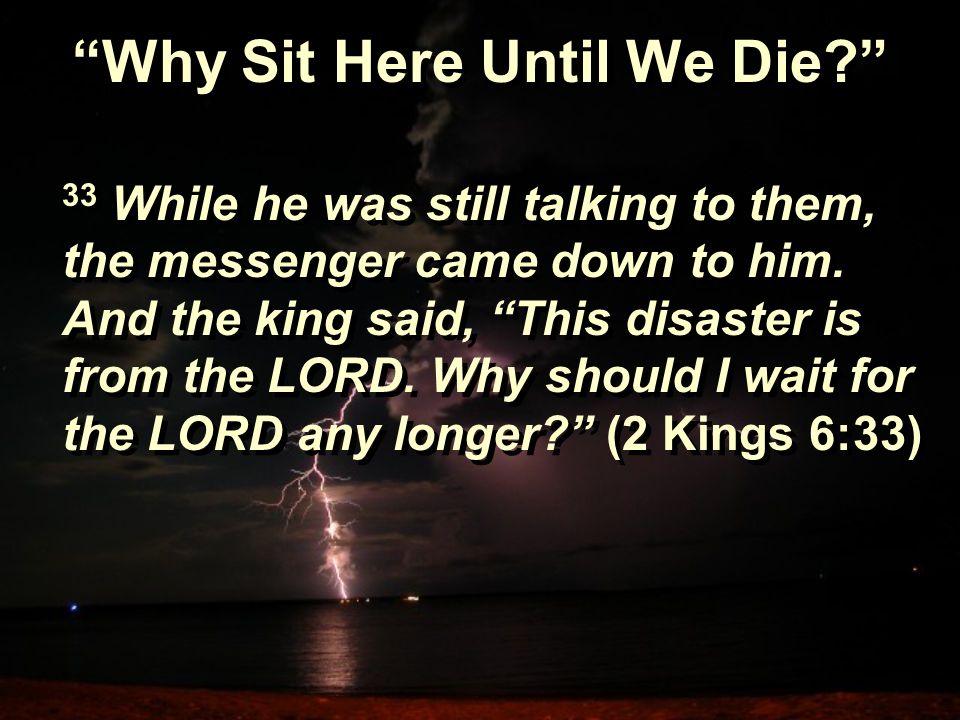 “Why Sit Here Until We Die?”

$^{33}$ While he was still talking to them, the messenger came down to him. And the king said, “This disaster is from the LORD. Why should I wait for the LORD any longer?” (2 Kings 6:33)